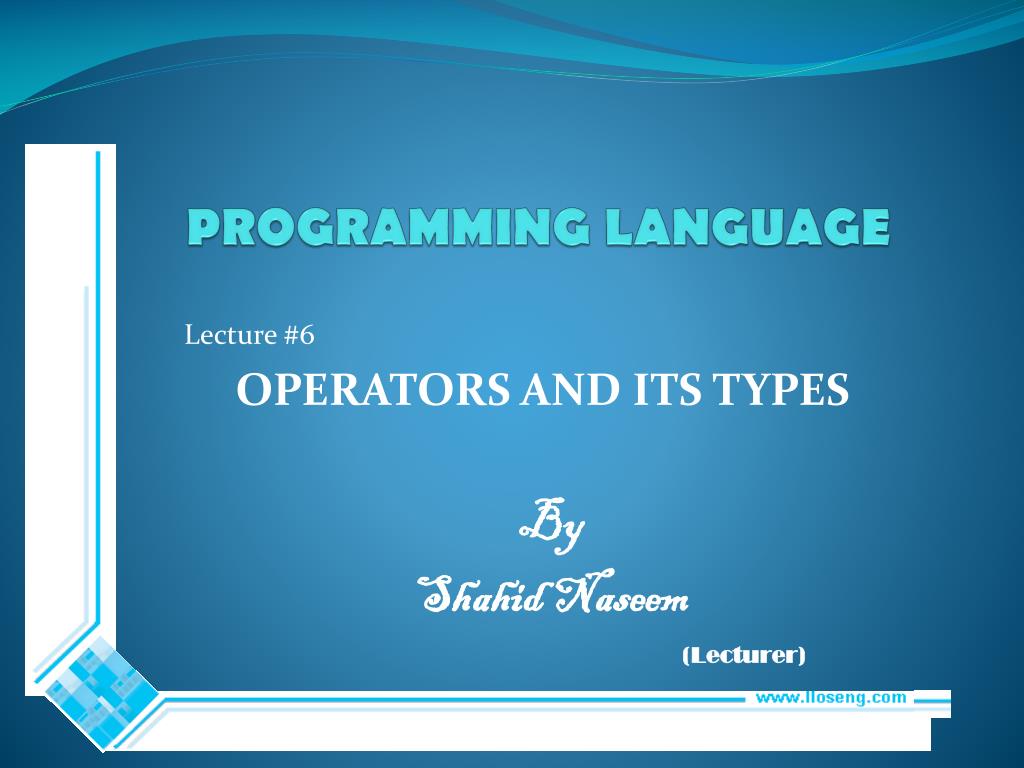 PROGRAMMING LANGUAGE

Lecture #6

OPERATORS AND ITS TYPES

By

Shahid Naseem

(Lecturer)

www.lloseng.com